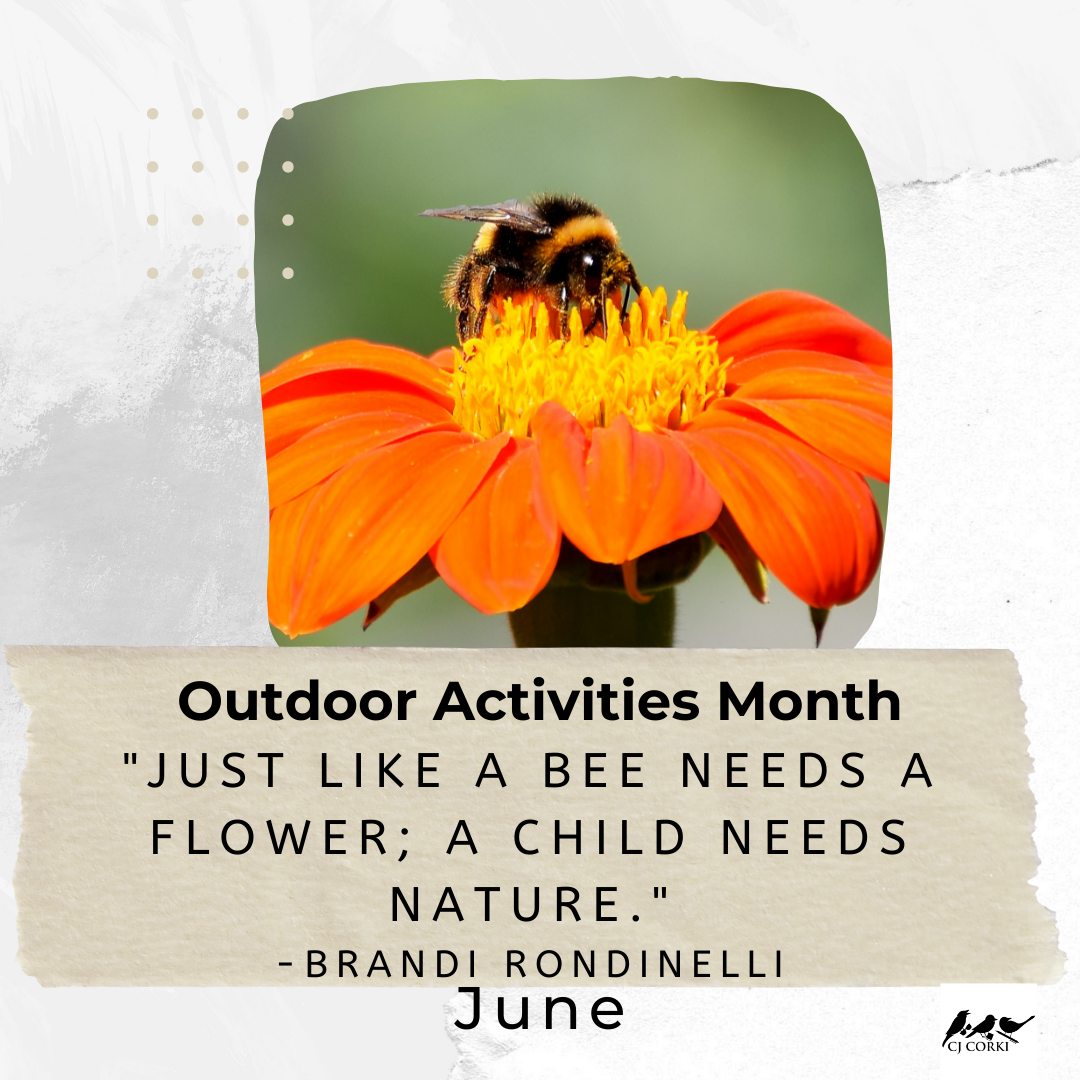 Outdoor Activities Month

"JUST LIKE A BEE NEEDS A FLOWER; A CHILD NEEDS NATURE."
-BRANDI RONDINELLI

June

CJ CORKI